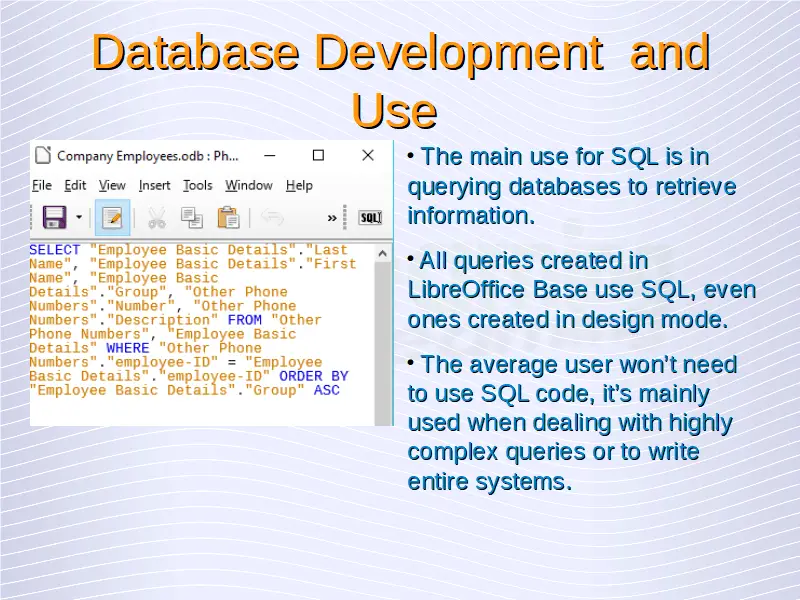 Database Development and Use

Company Employees.odb : Ph...

File Edit View Insert Tools Window Help

SQL

SELECT "Employee Basic Details"."Last Name", "Employee Basic Details"."First Name", "Employee Basic Details"."Group", "Other Phone Numbers"."Number", "Other Phone Numbers"."Description" FROM "Other Phone Numbers", "Employee Basic Details" WHERE "Other Phone Numbers"."employee-ID" = "Employee Basic Details"."employee-ID" ORDER BY "Employee Basic Details"."Group" ASC

• The main use for SQL is in querying databases to retrieve information.

• All queries created in LibreOffice Base use SQL, even ones created in design mode.

• The average user won't need to use SQL code, it's mainly used when dealing with highly complex queries or to write entire systems.